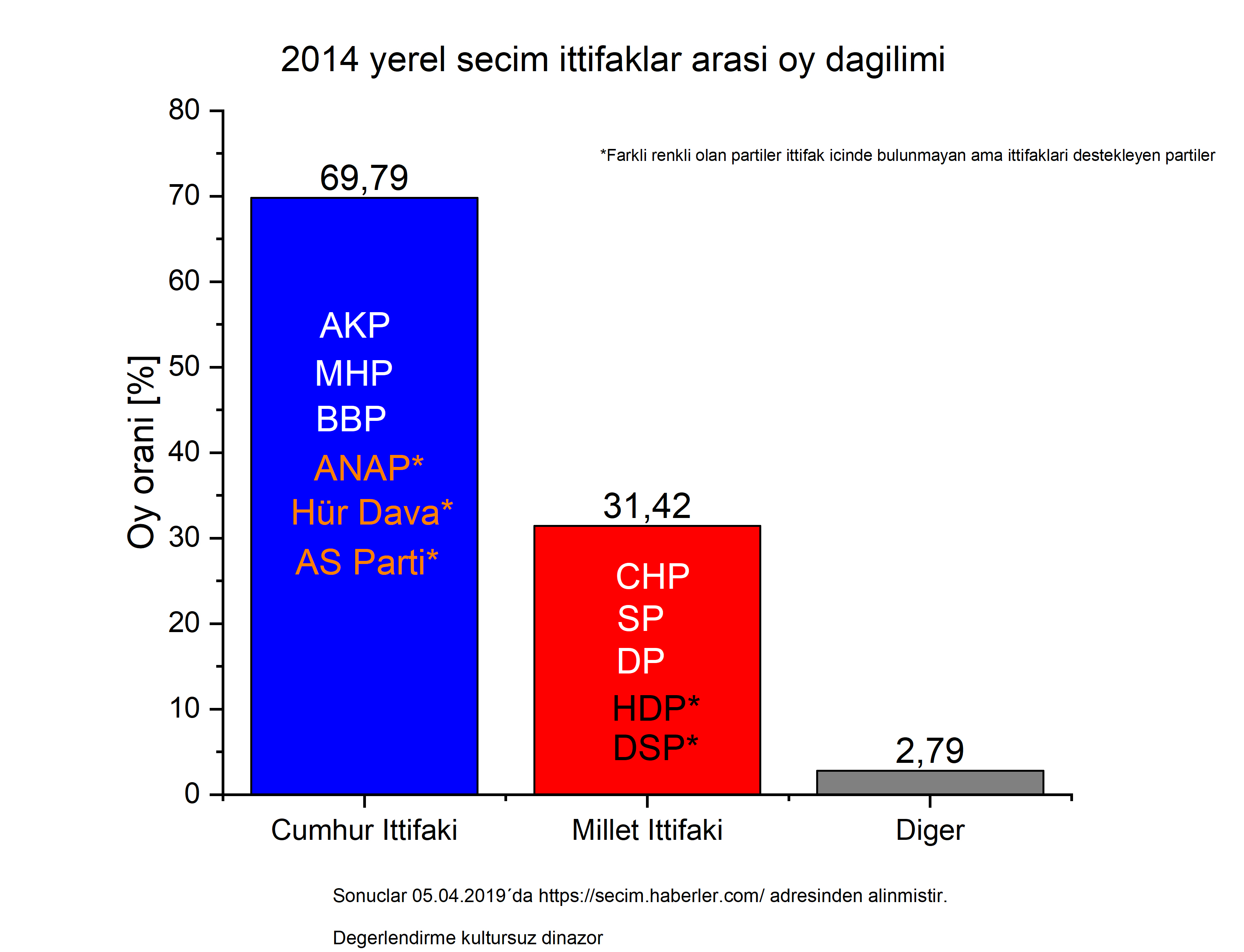 2014 yerel secim ittifaklar arasi oy dagilimi

*Farkli renkli olan partiler ittifak icinde bulunmayan ama ittifaklari destekleyen partiler

Oy orani [%]

80
70
60
50
40
30
20
10
0

69,79
AKP
MHP
BBP
ANAP*
Hür Dava*
AS Parti*

31,42
CHP
SP
DP
HDP*
DSP*

2,79

Cumhur Ittifaki
Millet Ittifaki
Diger

Sonuclar 05.04.2019´da https://secim.haberler.com/ adresinden alinmistir.

Degerlendirme kultursuz dinazor